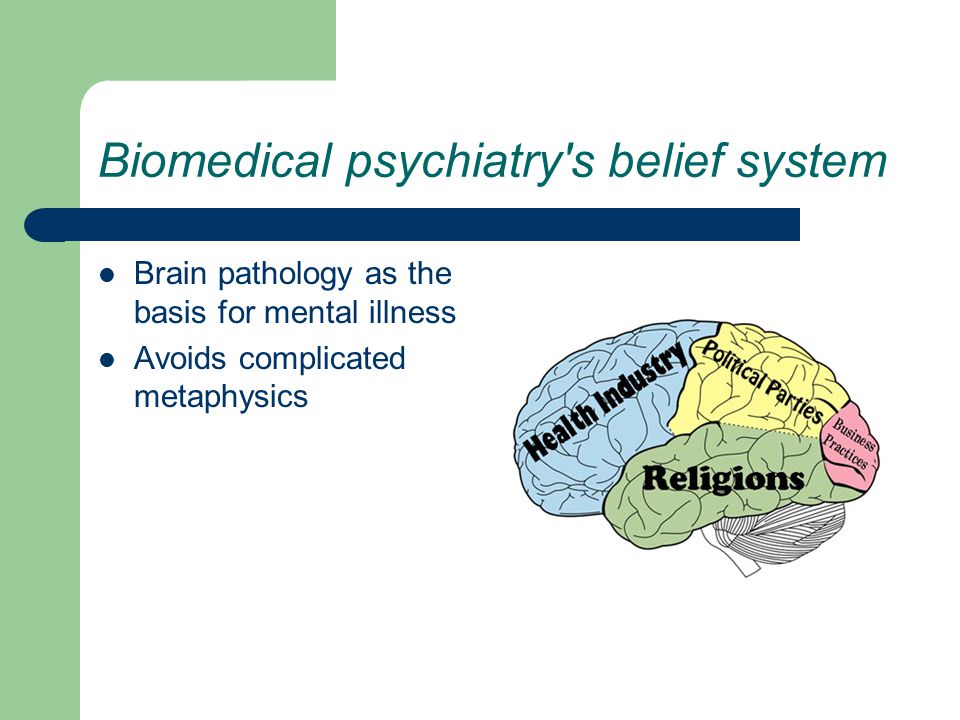 Biomedical psychiatry's belief system

- Brain pathology as the basis for mental illness
- Avoids complicated metaphysics

Health Industry
Political Parties
Business Practices
Religions